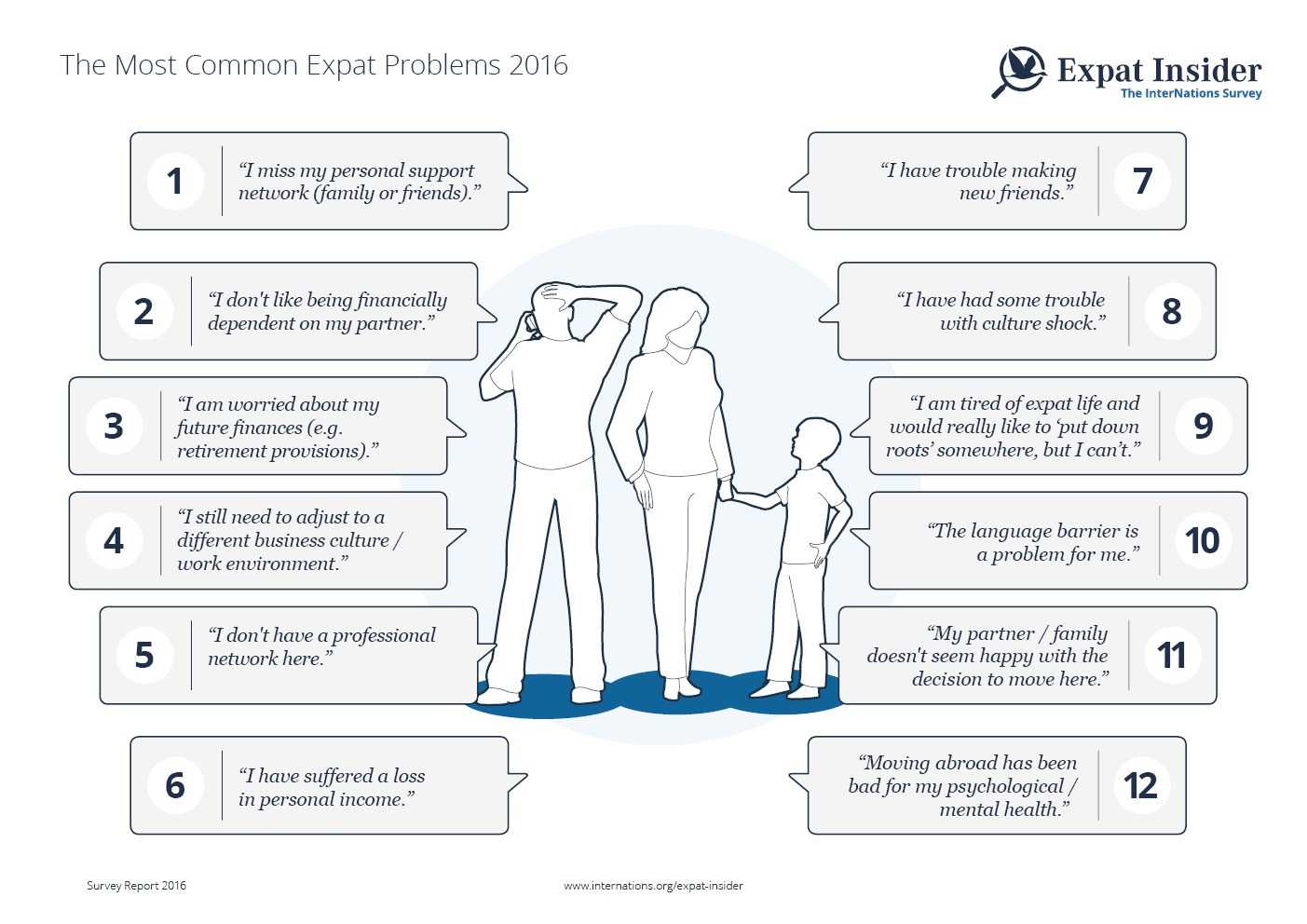 The Most Common Expat Problems 2016

Expat Insider
The InterNations Survey

1 "I miss my personal support network (family or friends)."

2 "I don't like being financially dependent on my partner."

3 "I am worried about my future finances (e.g. retirement provisions)."

4 "I still need to adjust to a different business culture / work environment."

5 "I don't have a professional network here."

6 "I have suffered a loss in personal income."

"I have trouble making new friends." 7

"I have had some trouble with culture shock." 8

"I am tired of expat life and would really like to 'put down roots' somewhere, but I can't." 9

"The language barrier is a problem for me." 10

"My partner / family doesn't seem happy with the decision to move here." 11

"Moving abroad has been bad for my psychological / mental health." 12

Survey Report 2016

www.internations.org/expat-insider